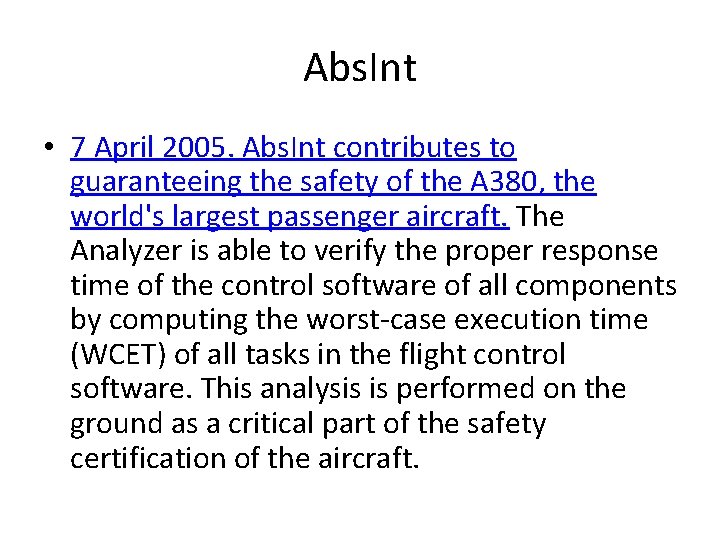 AbsInt

• 7 April 2005. AbsInt contributes to guaranteeing the safety of the A380, the world's largest passenger aircraft. The Analyzer is able to verify the proper response time of the control software of all components by computing the worst-case execution time (WCET) of all tasks in the flight control software. This analysis is performed on the ground as a critical part of the safety certification of the aircraft.